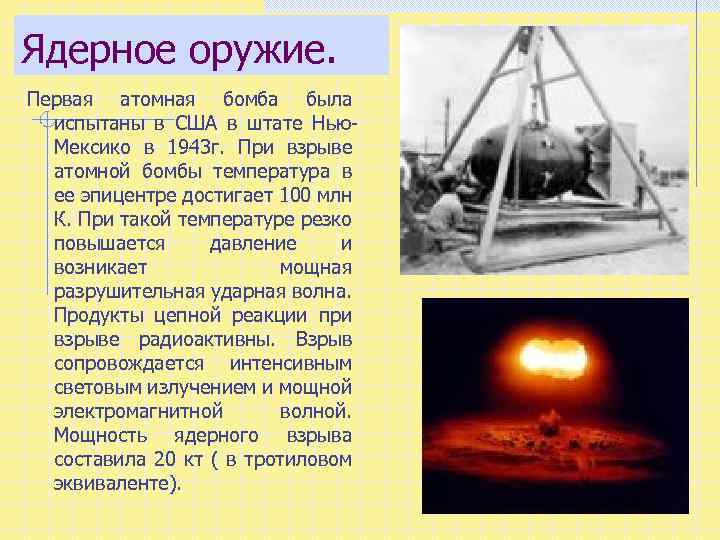 Ядерное оружие.

Первая атомная бомба была испытаны в США в штате Нью-Мексико в 1943г. При взрыве атомной бомбы температура в ее эпицентре достигает 100 млн К. При такой температуре резко повышается давление и возникает мощная разрушительная ударная волна. Продукты цепной реакции при взрыве радиоактивны. Взрыв сопровождается интенсивным световым излучением и мощной электромагнитной волной. Мощность ядерного взрыва составила 20 кт ( в тротиловом эквиваленте).